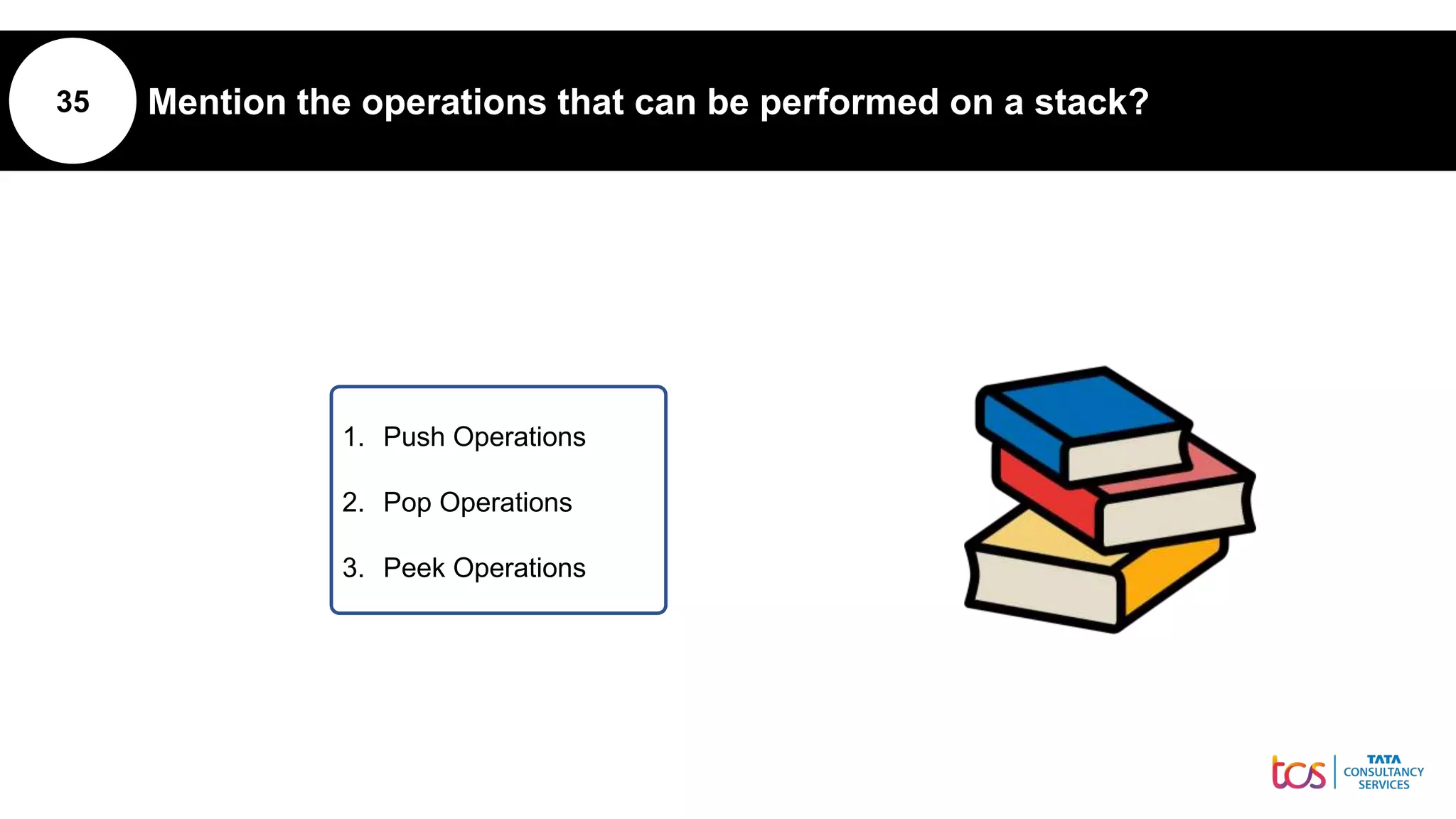 35

Mention the operations that can be performed on a stack?

1. Push Operations
2. Pop Operations
3. Peek Operations

tcs TATA CONSULTANCY SERVICES